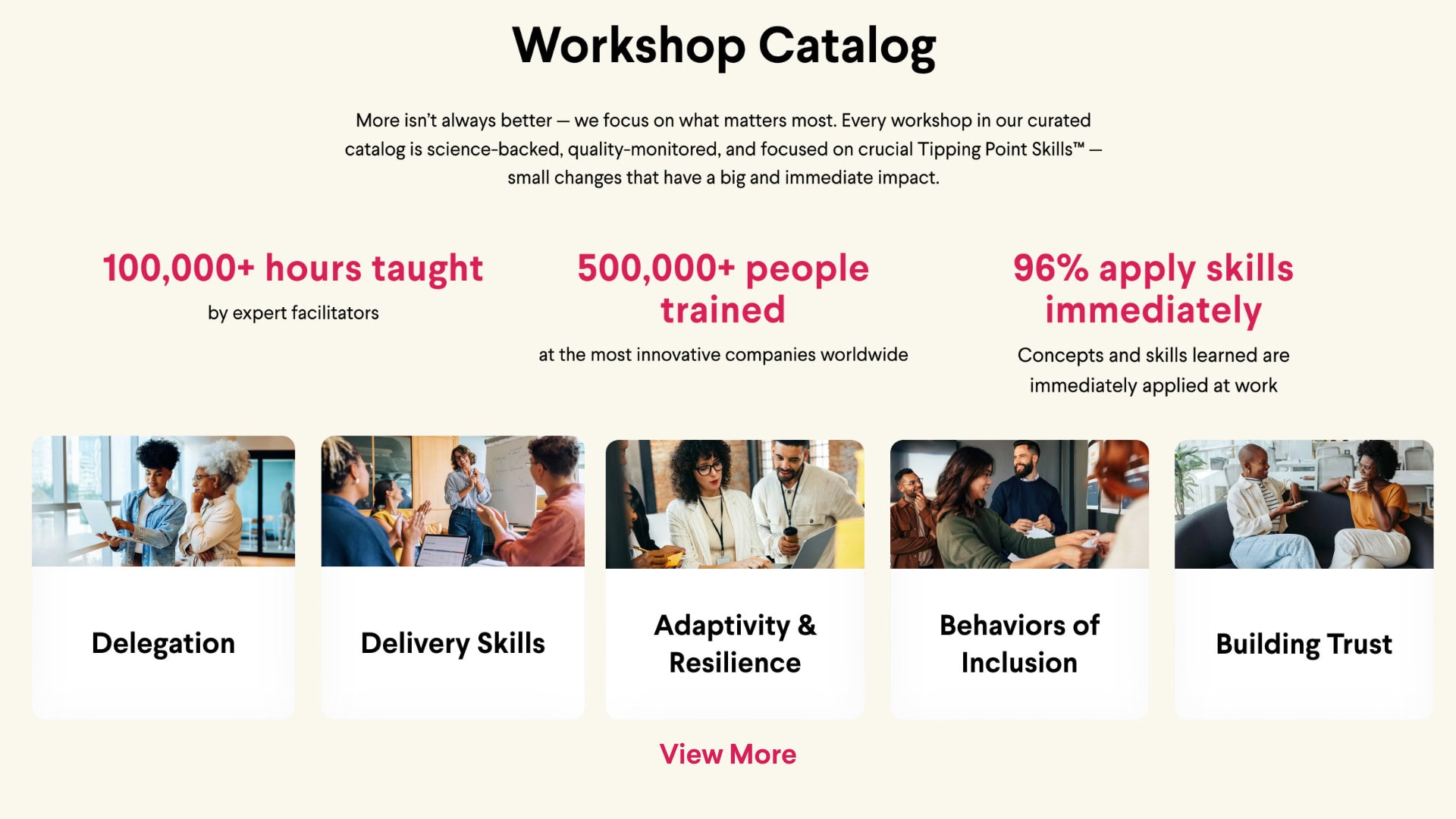 Workshop Catalog

More isn't always better — we focus on what matters most. Every workshop in our curated catalog is science-backed, quality-monitored, and focused on crucial Tipping Point Skills™ — small changes that have a big and immediate impact.

100,000+ hours taught

by expert facilitators

500,000+ people trained

at the most innovative companies worldwide

96% apply skills immediately

Concepts and skills learned are immediately applied at work

Delegation

Delivery Skills

Adaptivity & Resilience

Behaviors of Inclusion

Building Trust

View More